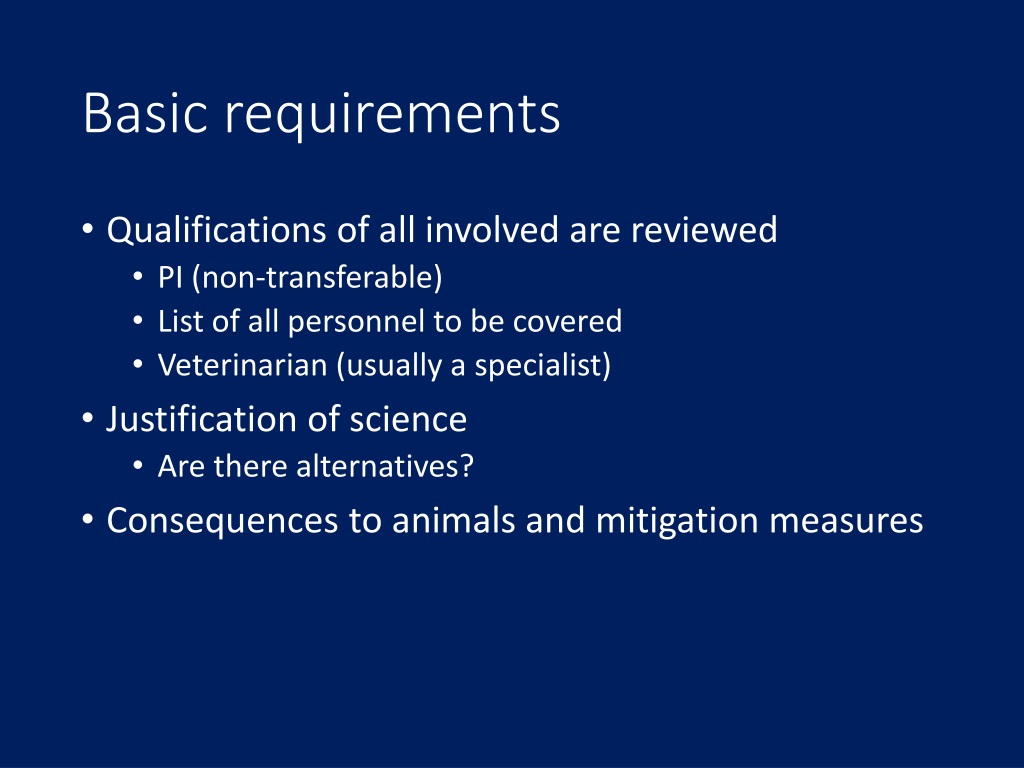 Basic requirements

• Qualifications of all involved are reviewed
  • PI (non-transferable)
  • List of all personnel to be covered
  • Veterinarian (usually a specialist)
• Justification of science
  • Are there alternatives?
• Consequences to animals and mitigation measures